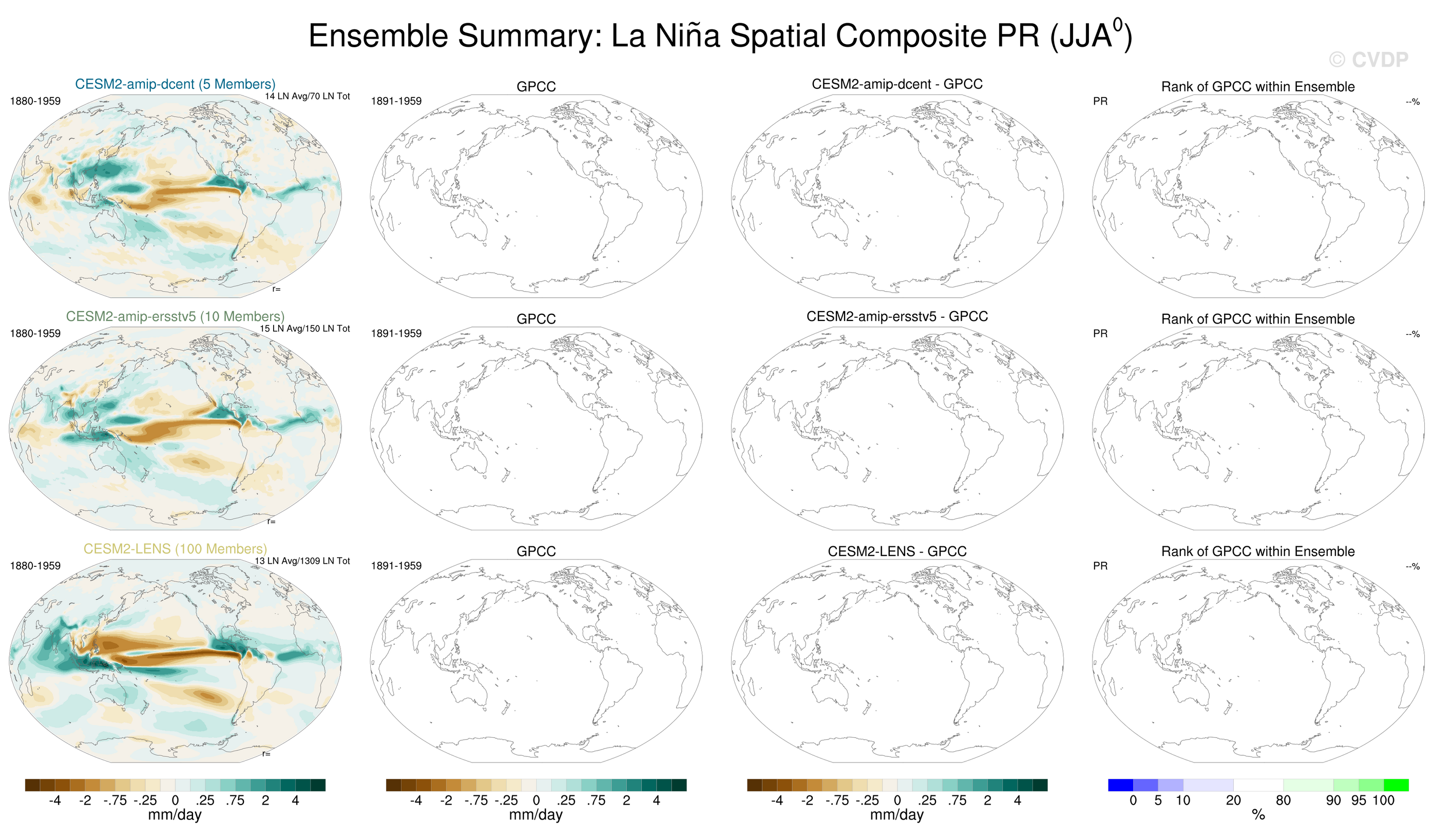 Ensemble Summary: La Niña Spatial Composite PR (JJA$^0$)

© CVDP

CESM2-amip-dcent (5 Members)
1880-1959
14 LN Avg/70 LN Tot
r=

GPCC
1891-1959

CESM2-amip-dcent - GPCC

Rank of GPCC within Ensemble
PR
--%

CESM2-amip-ersstv5 (10 Members)
1880-1959
15 LN Avg/150 LN Tot
r=

GPCC
1891-1959

CESM2-amip-ersstv5 - GPCC

Rank of GPCC within Ensemble
PR
--%

CESM2-LENS (100 Members)
1880-1959
13 LN Avg/1309 LN Tot
r=

GPCC
1891-1959

CESM2-LENS - GPCC

Rank of GPCC within Ensemble
PR
--%

-4 -2 -.75 -.25 0 .25 .75 2 4
mm/day

-4 -2 -.75 -.25 0 .25 .75 2 4
mm/day

-4 -2 -.75 -.25 0 .25 .75 2 4
mm/day

0 5 10 20 80 90 95 100
%